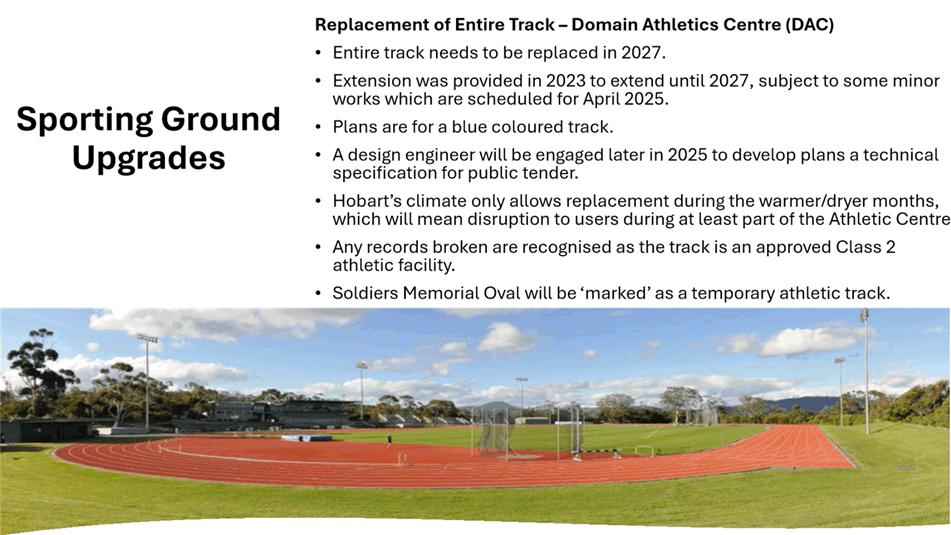 Sporting Ground Upgrades

Replacement of Entire Track – Domain Athletics Centre (DAC)

• Entire track needs to be replaced in 2027.

• Extension was provided in 2023 to extend until 2027, subject to some minor works which are scheduled for April 2025.

• Plans are for a blue coloured track.

• A design engineer will be engaged later in 2025 to develop plans a technical specification for public tender.

• Hobart's climate only allows replacement during the warmer/dryer months, which will mean disruption to users during at least part of the Athletic Centre

• Any records broken are recognised as the track is an approved Class 2 athletic facility.

• Soldiers Memorial Oval will be 'marked' as a temporary athletic track.